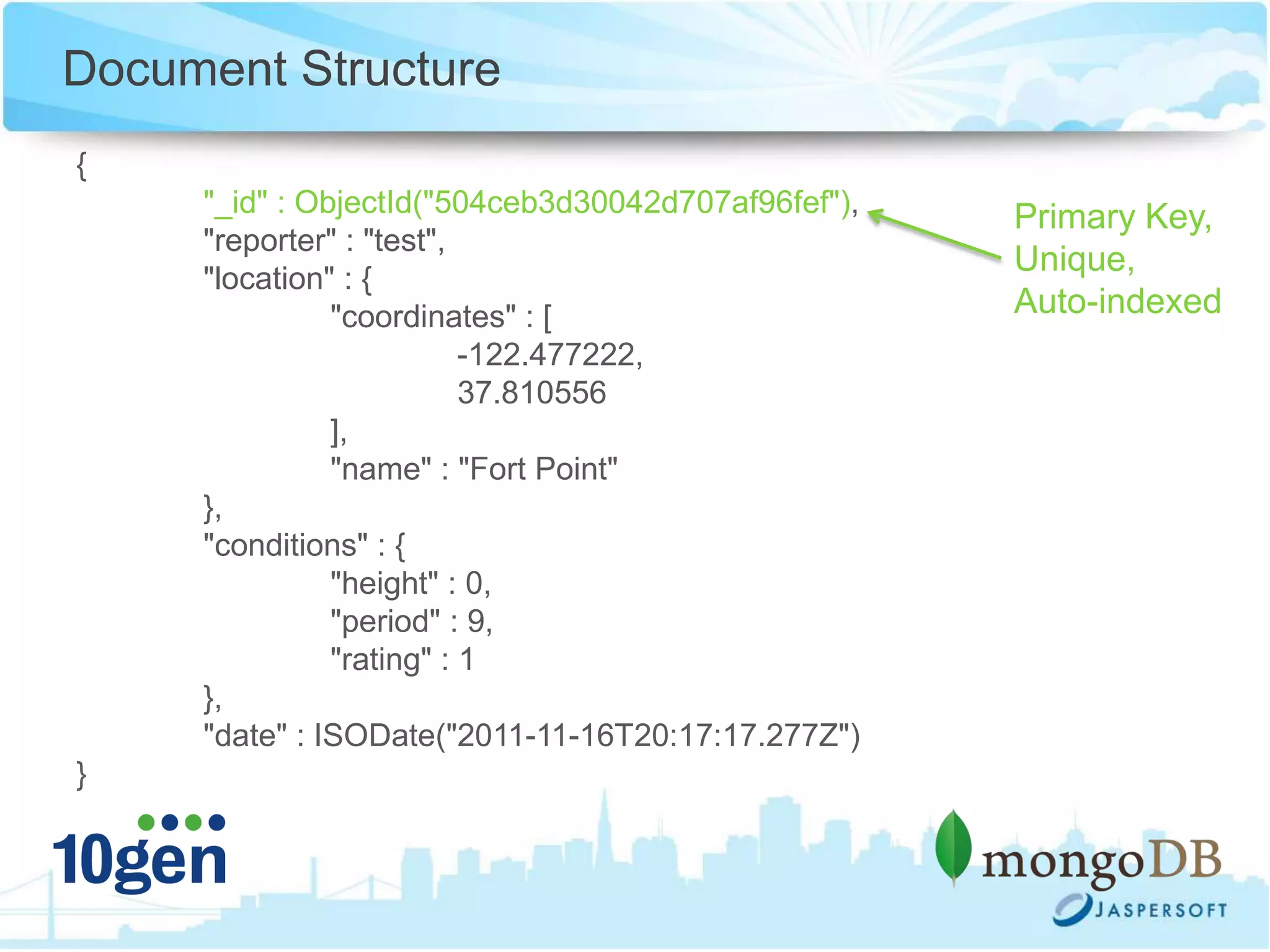 Document Structure

{
"_id" : ObjectId("504ceb3d30042d707af96fef"),
"reporter" : "test",
"location" : {
"coordinates" : [
-122.477222,
37.810556
],
"name" : "Fort Point"
},
"conditions" : {
"height" : 0,
"period" : 9,
"rating" : 1
},
"date" : ISODate("2011-11-16T20:17:17.277Z")
}

Primary Key,
Unique,
Auto-indexed

10gen

mongoDB

JASPERSOFT